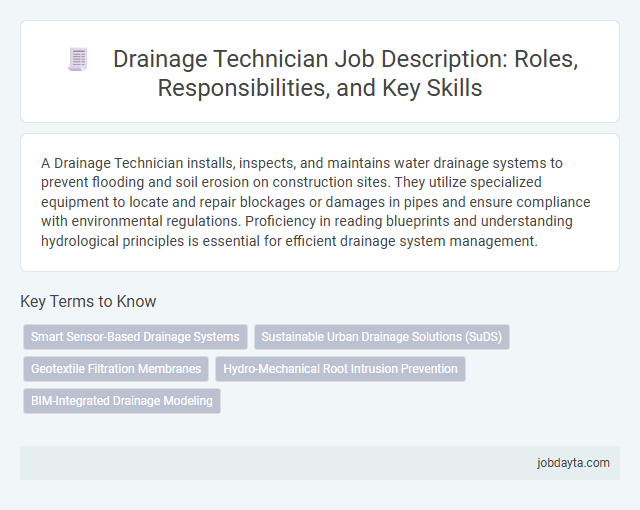 Drainage Technician Job Description: Roles, Responsibilities, and Key Skills

A Drainage Technician installs, inspects, and maintains water drainage systems to prevent flooding and soil erosion on construction sites. They utilize specialized equipment to locate and repair blockages or damages in pipes and ensure compliance with environmental regulations. Proficiency in reading blueprints and understanding hydrological principles is essential for efficient drainage system management.

Key Terms to Know

Smart Sensor-Based Drainage Systems

Sustainable Urban Drainage Solutions (SuDS)

Geotextile Filtration Membranes

Hydro-Mechanical Root Intrusion Prevention

BIM-Integrated Drainage Modeling

jobdayta.com